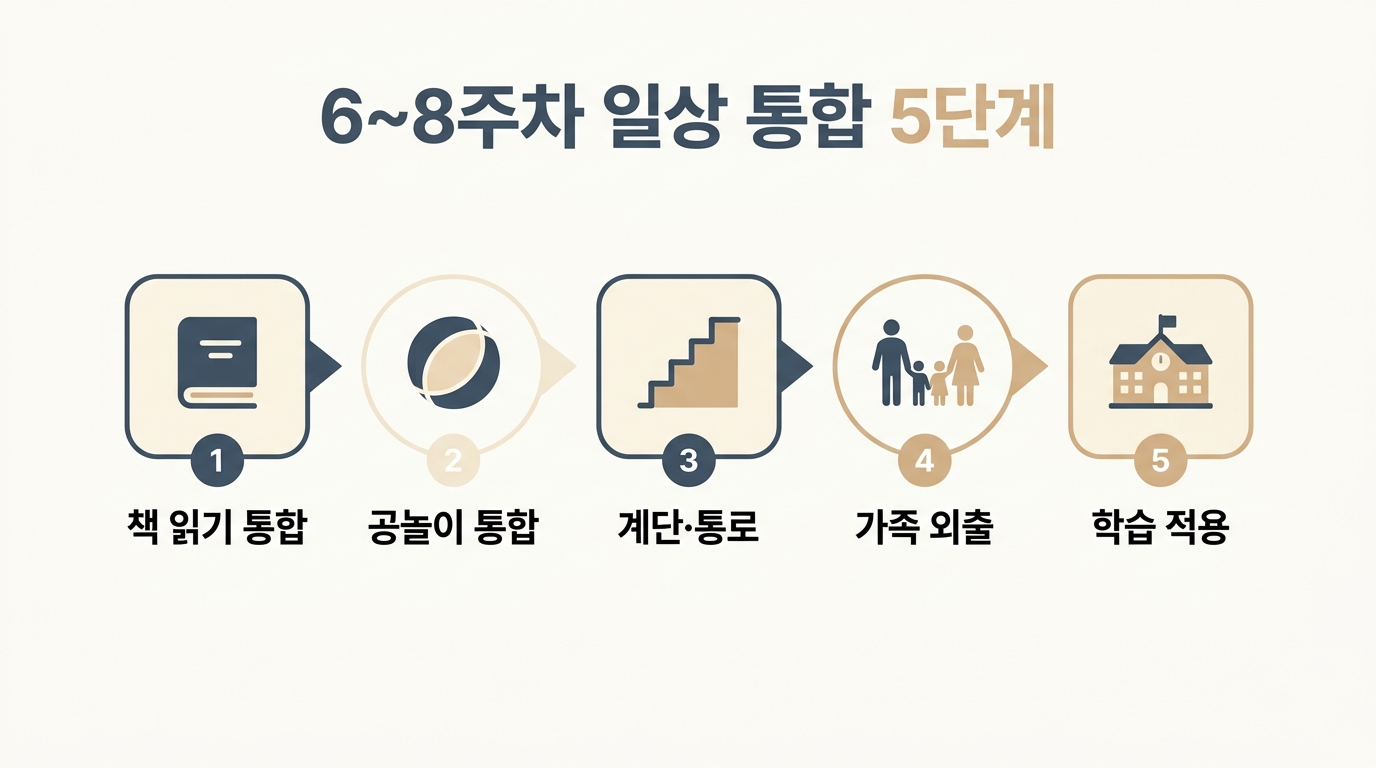 6~8주차 일상 통합 5단계

1
책 읽기 통합

2
공놀이 통합

3
계단·통로

4
가족 외출

5
학습 적용